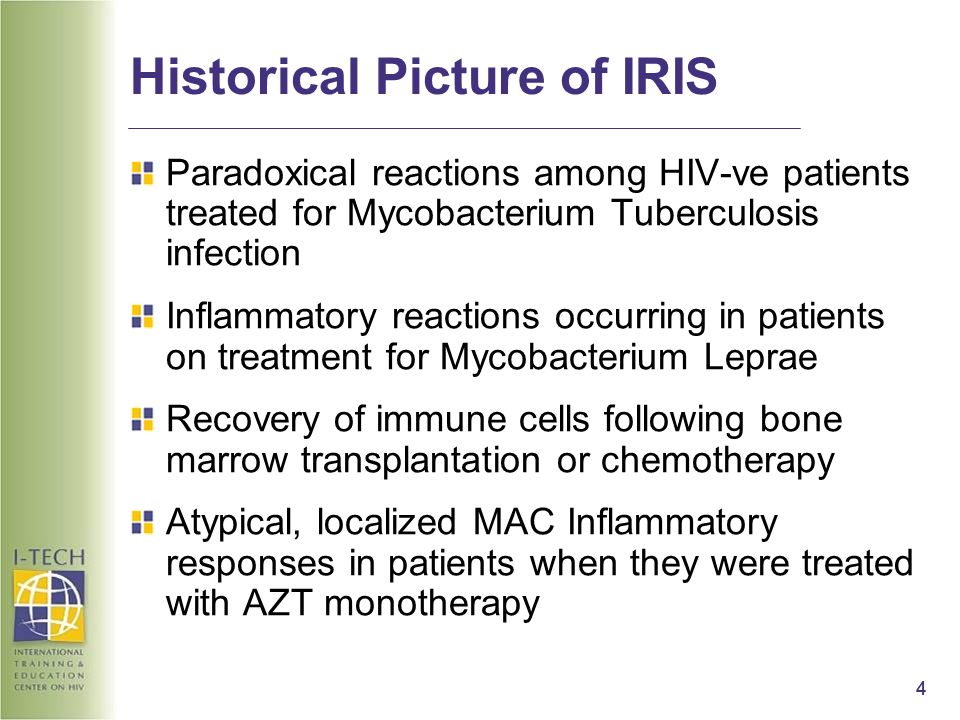 Historical Picture of IRIS

Paradoxical reactions among HIV-ve patients treated for Mycobacterium Tuberculosis infection

Inflammatory reactions occurring in patients on treatment for Mycobacterium Leprae

Recovery of immune cells following bone marrow transplantation or chemotherapy

Atypical, localized MAC Inflammatory responses in patients when they were treated with AZT monotherapy

I-TECH
INTERNATIONAL TRAINING & EDUCATION CENTER ON HIV

4